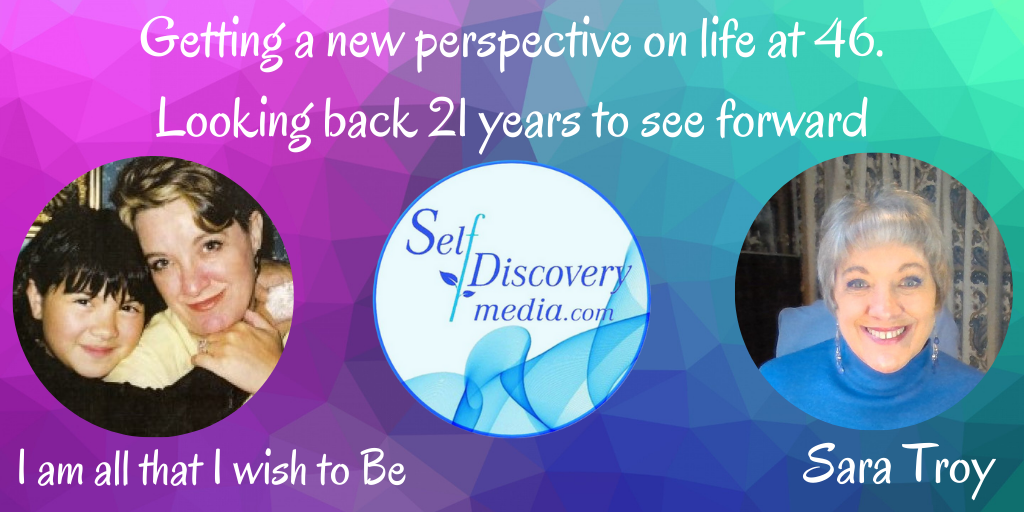 Getting a new perspective on life at 46.
Looking back 21 years to see forward

Self Discovery media.com

I am all that I wish to Be

Sara Troy